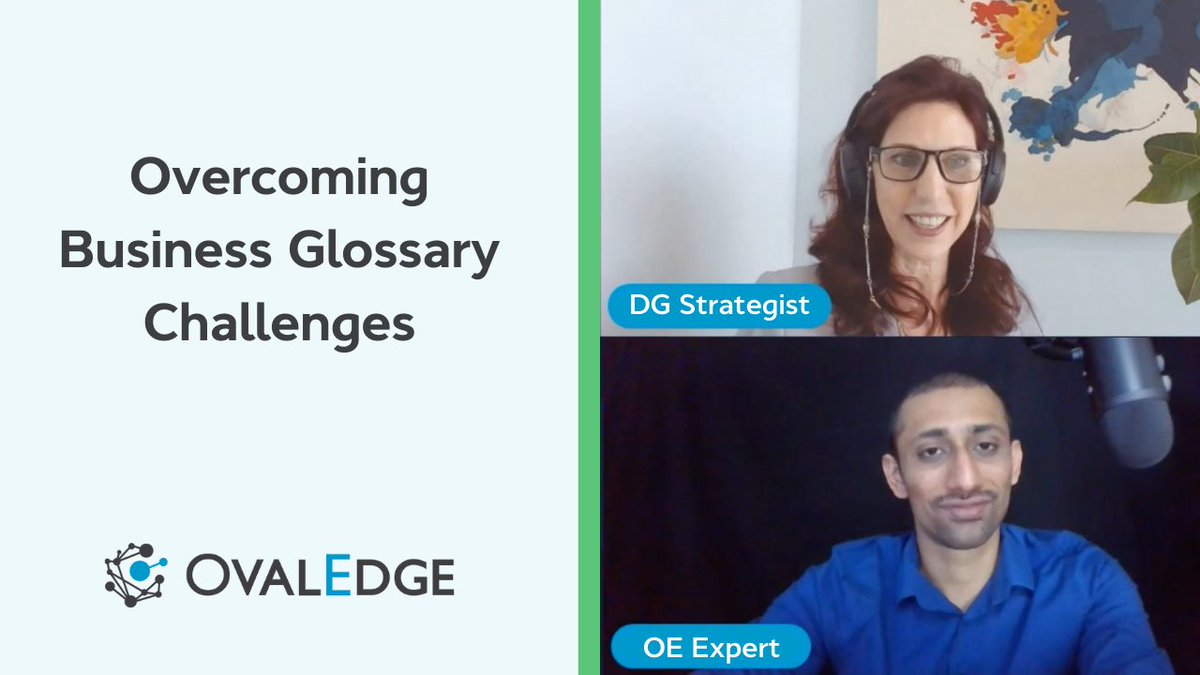 Overcoming Business Glossary Challenges

OVALEDGE

DG Strategist

OE Expert